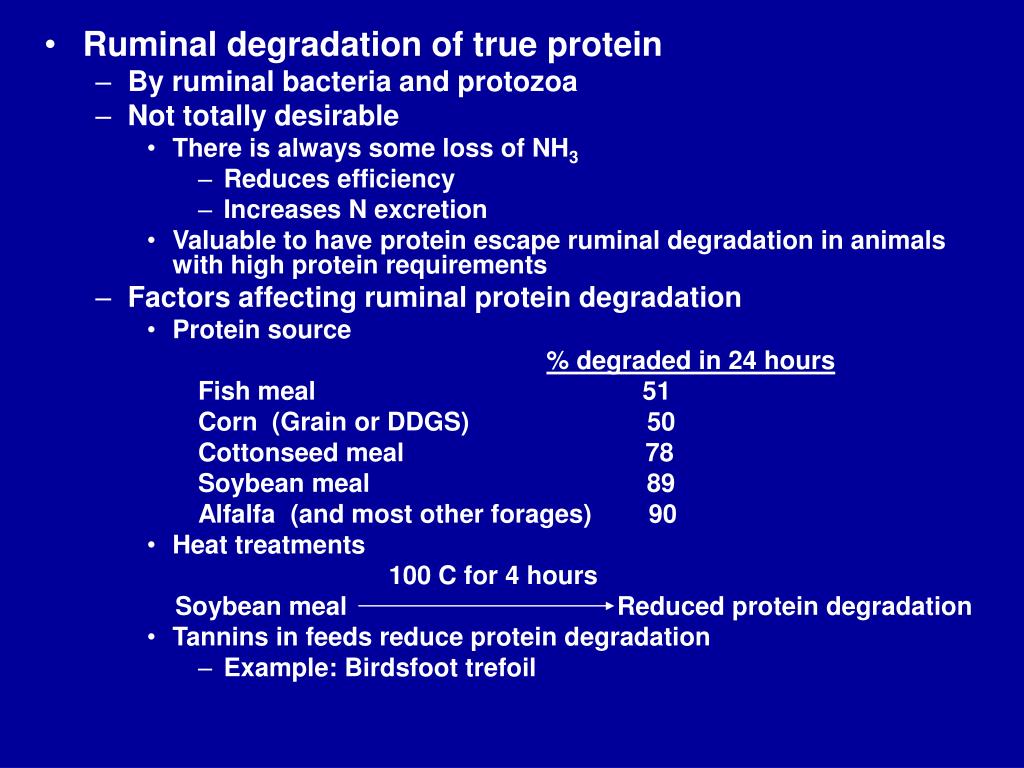 • Ruminal degradation of true protein
– By ruminal bacteria and protozoa
– Not totally desirable
• There is always some loss of $NH_3$
– Reduces efficiency
– Increases N excretion
• Valuable to have protein escape ruminal degradation in animals with high protein requirements
– Factors affecting ruminal protein degradation
• Protein source

| | % degraded in 24 hours |
|---|---|
| Fish meal | 51 |
| Corn (Grain or DDGS) | 50 |
| Cottonseed meal | 78 |
| Soybean meal | 89 |
| Alfalfa (and most other forages) | 90 |

• Heat treatments
100 C for 4 hours
Soybean meal → Reduced protein degradation
• Tannins in feeds reduce protein degradation
– Example: Birdsfoot trefoil